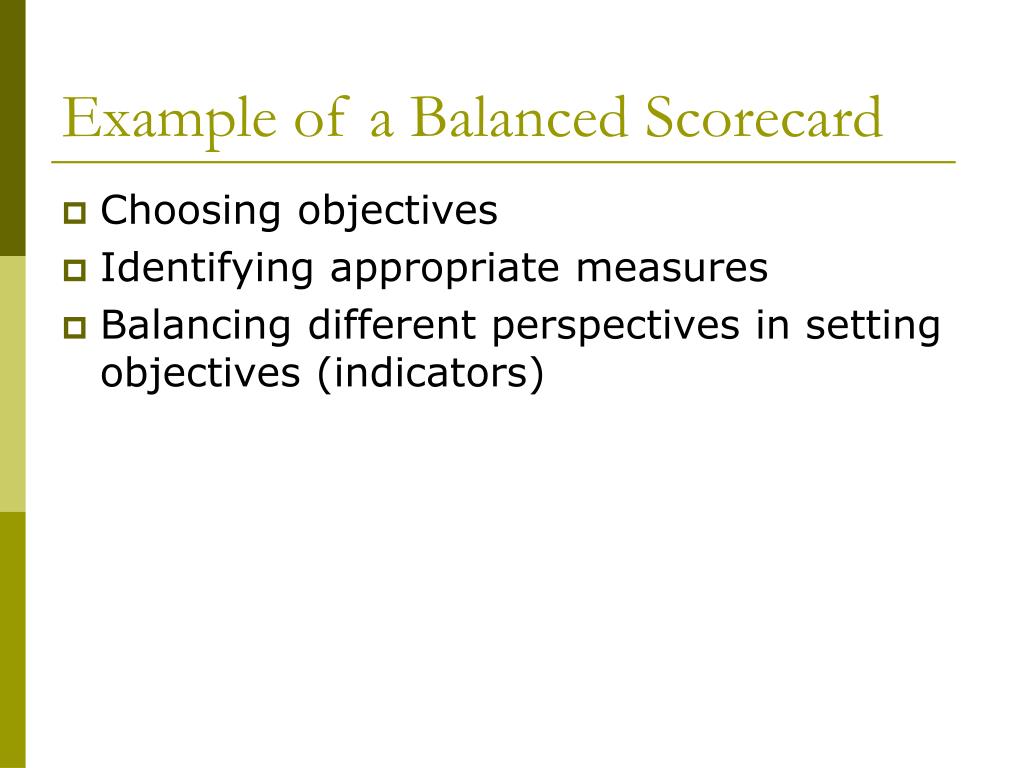 Example of a Balanced Scorecard

Choosing objectives

Identifying appropriate measures

Balancing different perspectives in setting objectives (indicators)